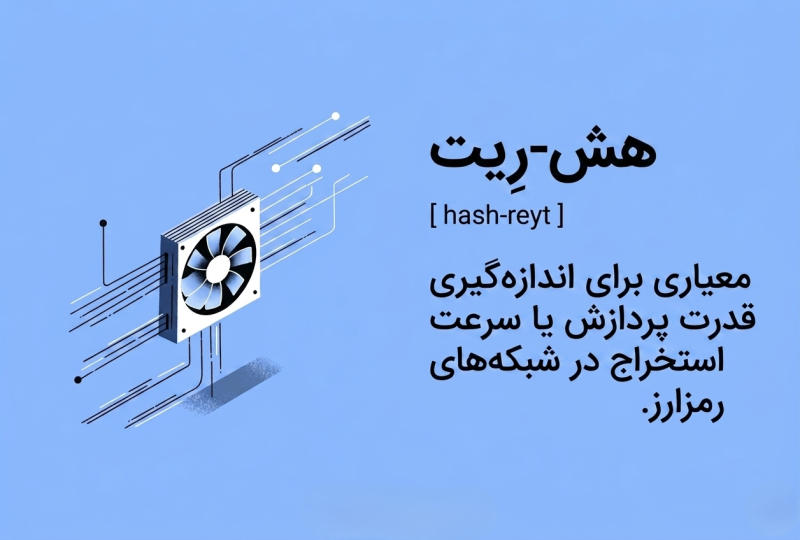 هش-رِیت

[ hash-reyt ]

معیاری برای اندازه‌گیری قدرت پردازش یا سرعت استخراج در شبکه‌های رمزارز.